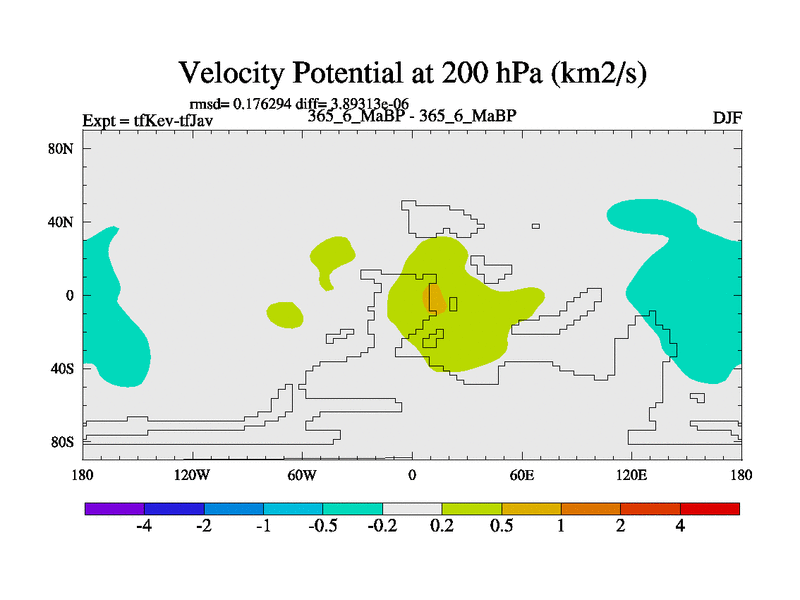 Velocity Potential at 200 hPa (km2/s)

rmsd= 0.176294 diff= 3.89313e-06

Expt = tfKev-tfJav

365_6_MaBP - 365_6_MaBP

DJF

80N
40N
0
40S
80S

180
120W
60W
0
60E
120E
180

-4
-2
-1
-0.5
-0.2
0.2
0.5
1
2
4